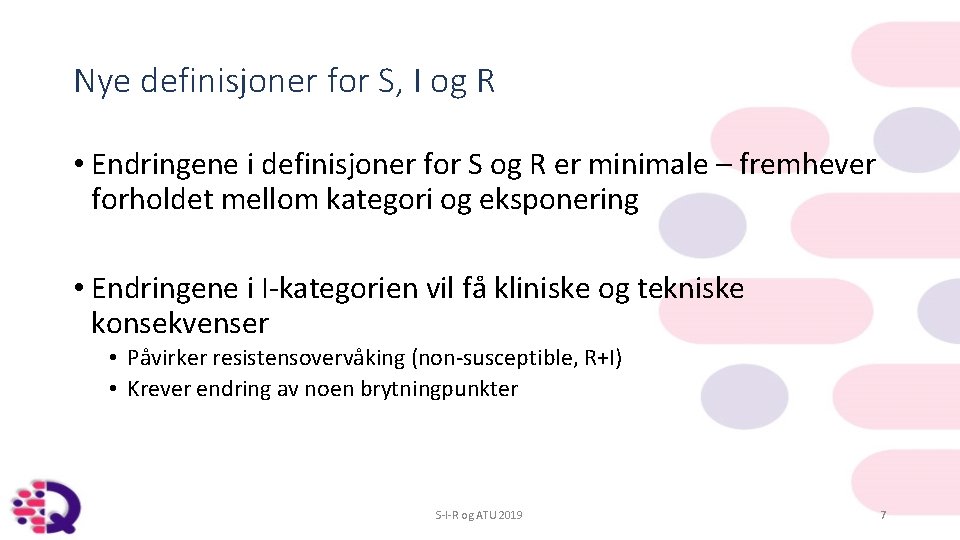 Nye definisjoner for S, I og R

• Endringene i definisjoner for S og R er minimale – fremhever forholdet mellom kategori og eksponering

• Endringene i I-kategorien vil få kliniske og tekniske konsekvenser
  • Påvirker resistensovervåking (non-susceptible, R+I)
  • Krever endring av noen brytningpunkter

S-I-R og ATU 2019

7